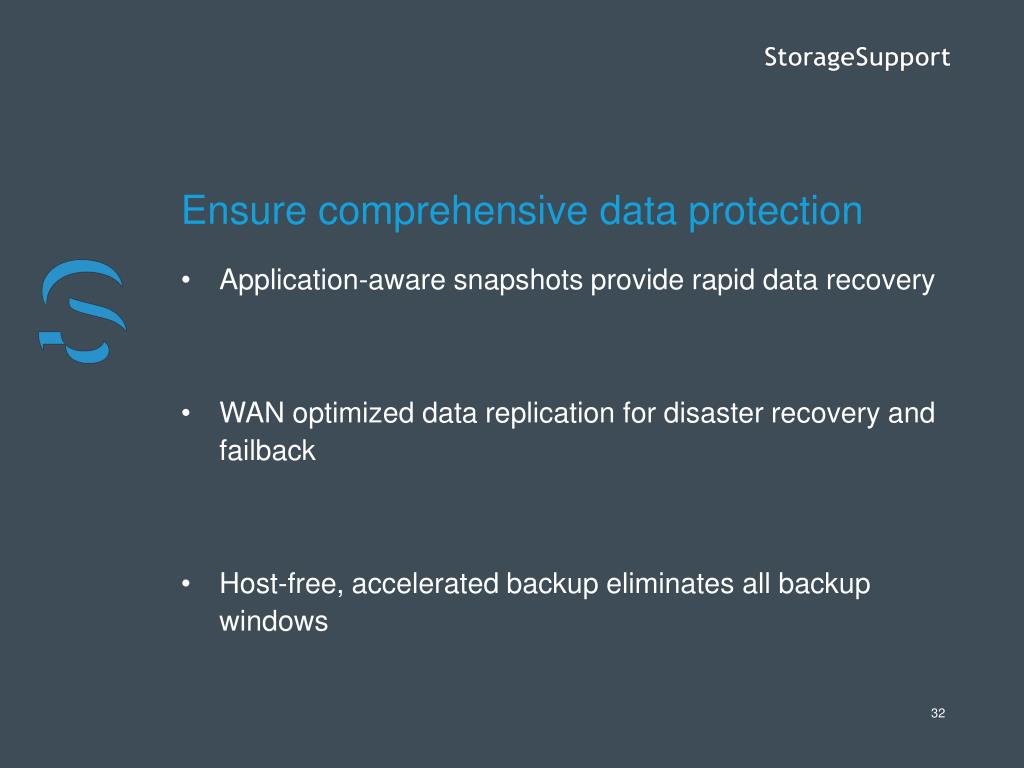 StorageSupport

Ensure comprehensive data protection

• Application-aware snapshots provide rapid data recovery

• WAN optimized data replication for disaster recovery and failback

• Host-free, accelerated backup eliminates all backup windows

32